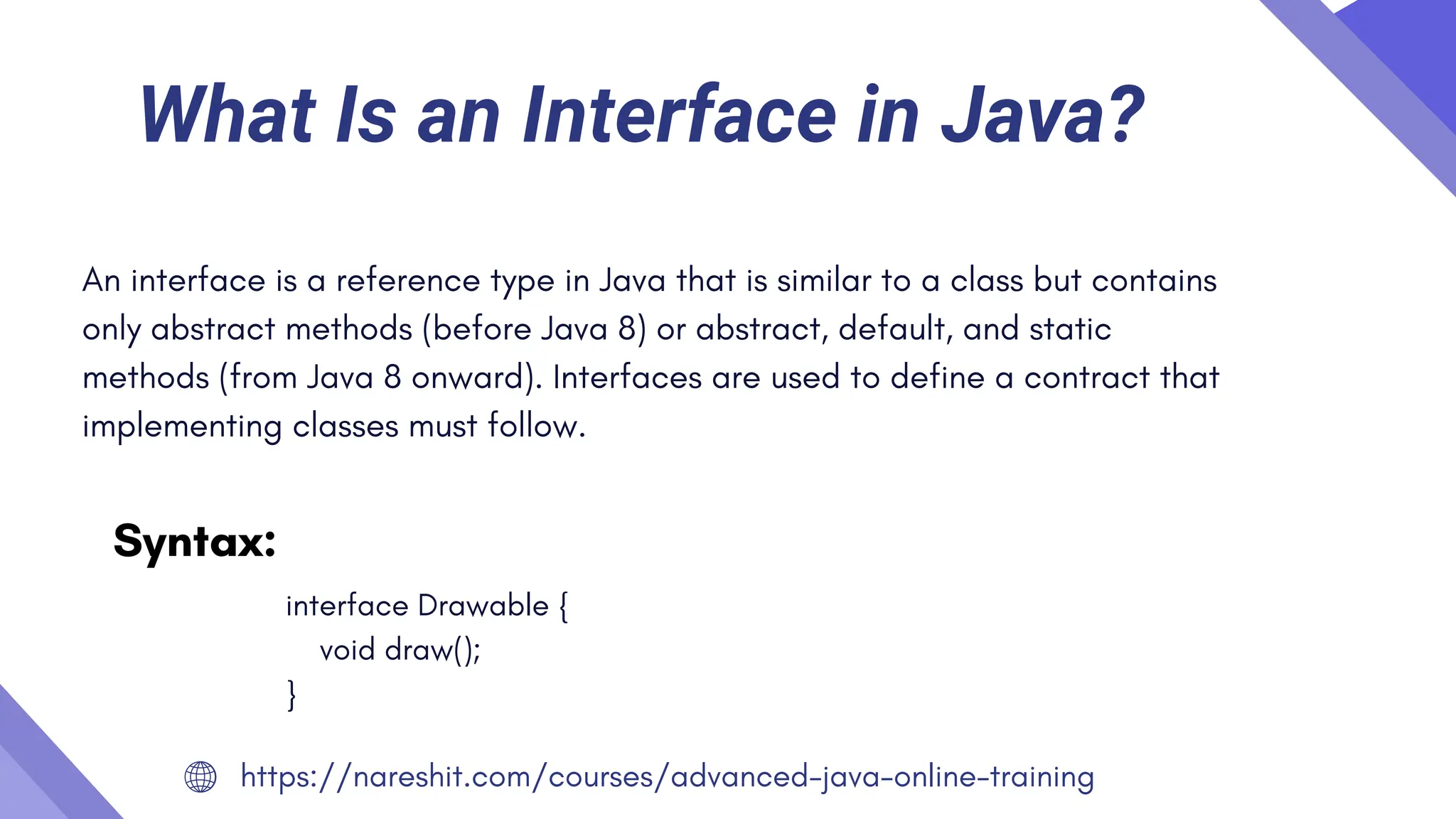 What Is an Interface in Java?

An interface is a reference type in Java that is similar to a class but contains only abstract methods (before Java 8) or abstract, default, and static methods (from Java 8 onward). Interfaces are used to define a contract that implementing classes must follow.

Syntax:

interface Drawable {
    void draw();
}

https://nareshit.com/courses/advanced-java-online-training